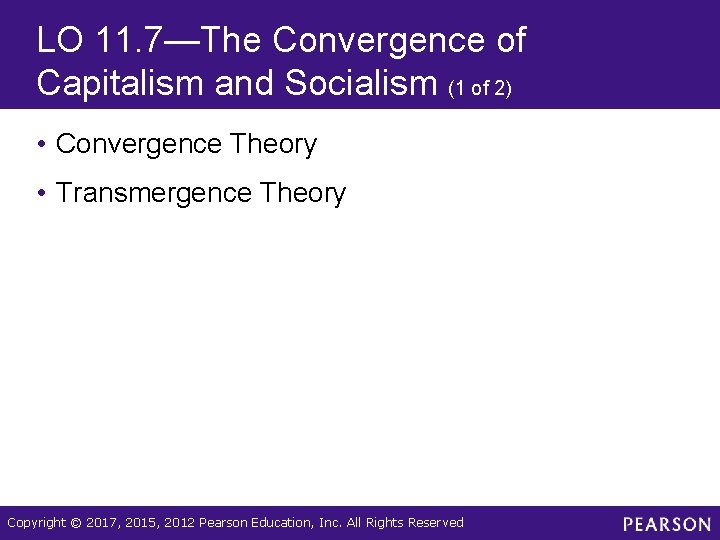 LO 11.7—The Convergence of Capitalism and Socialism (1 of 2)

• Convergence Theory

• Transmergence Theory

Copyright © 2017, 2015, 2012 Pearson Education, Inc. All Rights Reserved

PEARSON